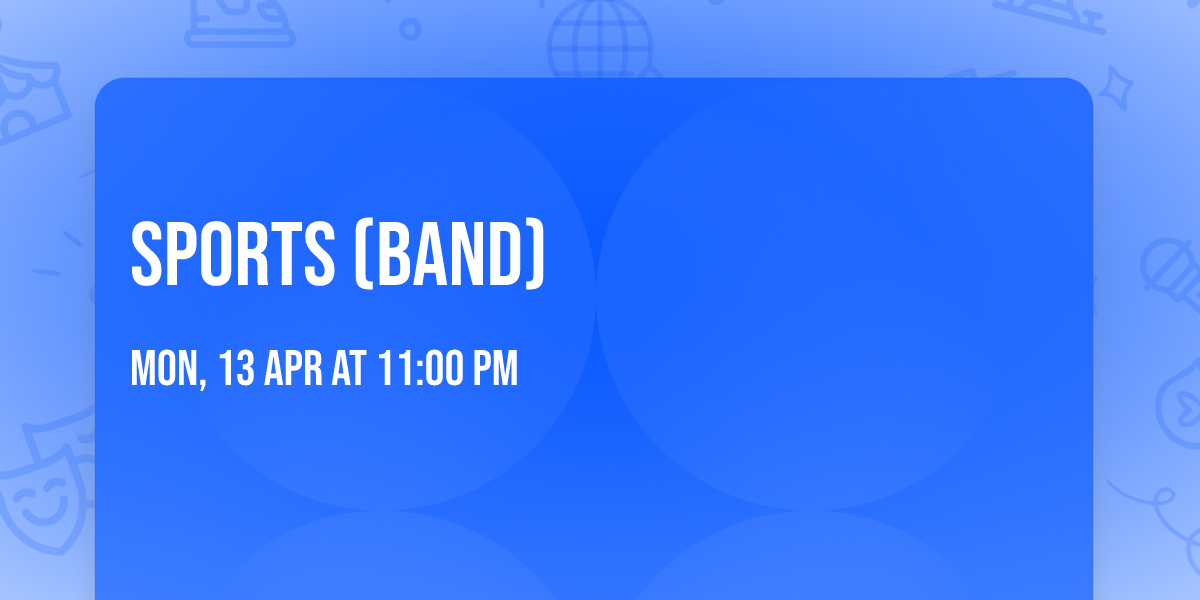 SPORTS (BAND)

MON, 13 APR AT 11:00 PM